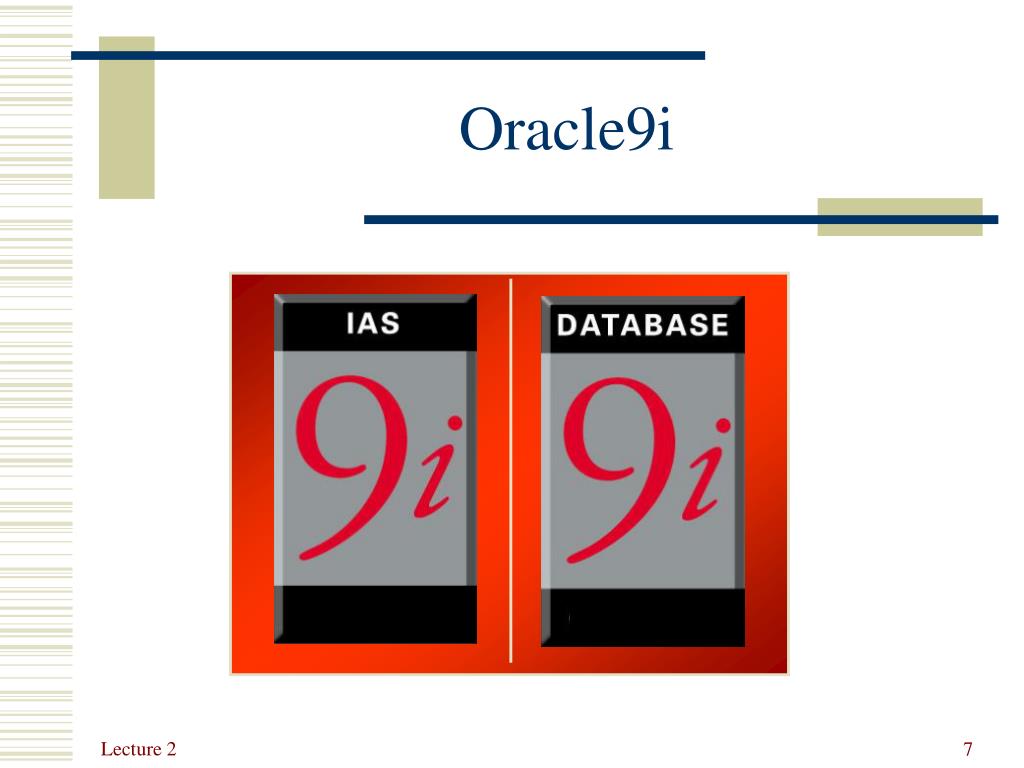 Oracle9i

IAS

9i

DATABASE

9i

Lecture 2

7